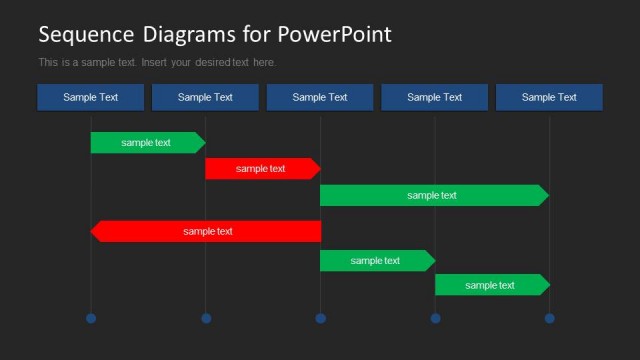 Sequence Diagrams for PowerPoint

This is a sample text. Insert your desired text here.

Sample Text
Sample Text
Sample Text
Sample Text
Sample Text

sample text
sample text
sample text
sample text
sample text
sample text